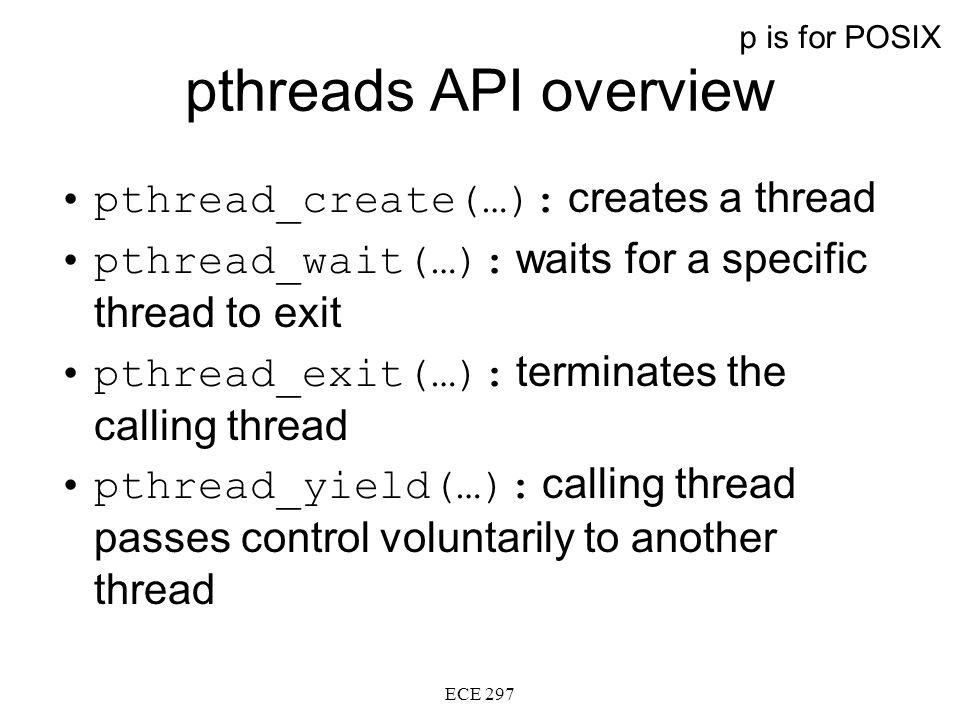 p is for POSIX

pthreads API overview

• pthread_create(…): creates a thread
• pthread_wait(…): waits for a specific thread to exit
• pthread_exit(…): terminates the calling thread
• pthread_yield(…): calling thread passes control voluntarily to another thread

ECE 297